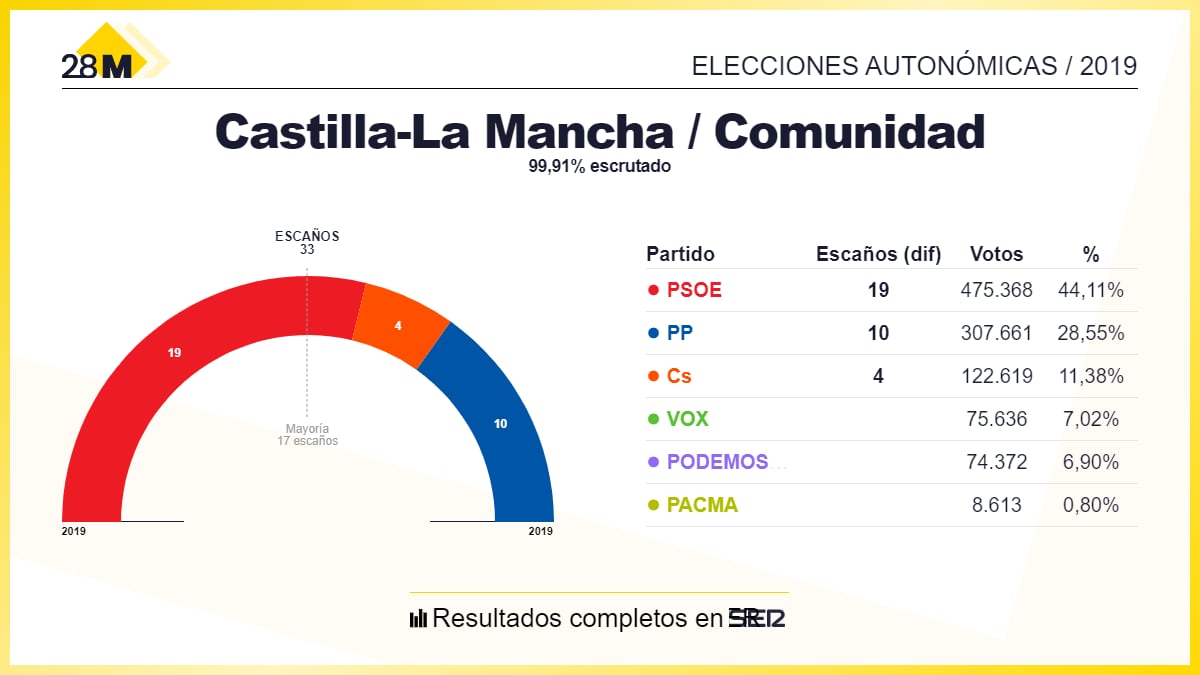 28M

ELECCIONES AUTONÓMICAS / 2019

Castilla-La Mancha / Comunidad

99,91% escrutado

ESCAÑOS
33

19

4

10

Mayoría
17 escaños

2019

2019

| Partido | Escaños (dif) | Votos | % |
|---|---|---|---|
| PSOE | 19 | 475.368 | 44,11% |
| PP | 10 | 307.661 | 28,55% |
| Cs | 4 | 122.619 | 11,38% |
| VOX | | 75.636 | 7,02% |
| PODEMOS… | | 74.372 | 6,90% |
| PACMA | | 8.613 | 0,80% |

Resultados completos en SER